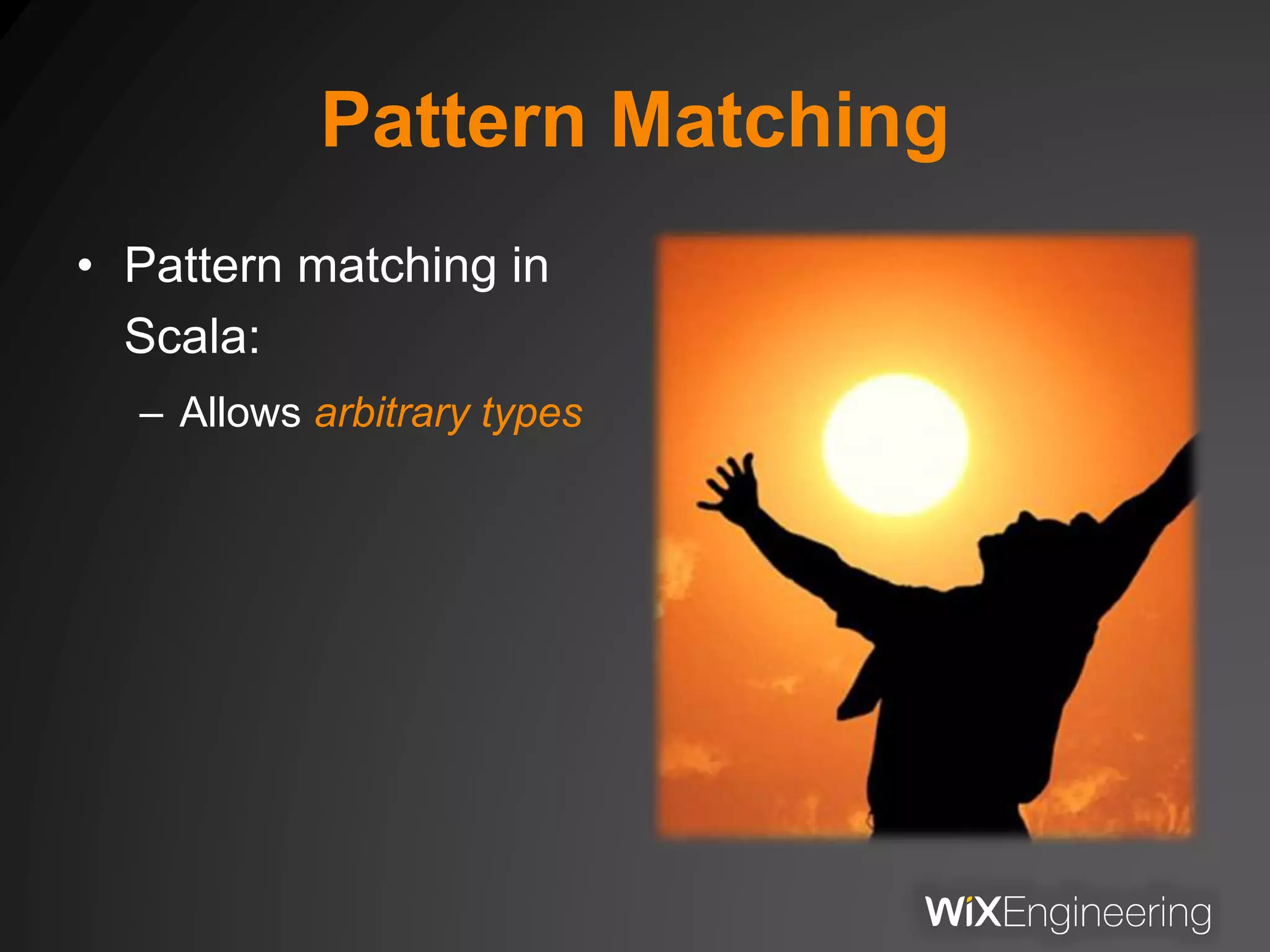 Pattern Matching

• Pattern matching in Scala:
  – Allows arbitrary types

WiXEngineering